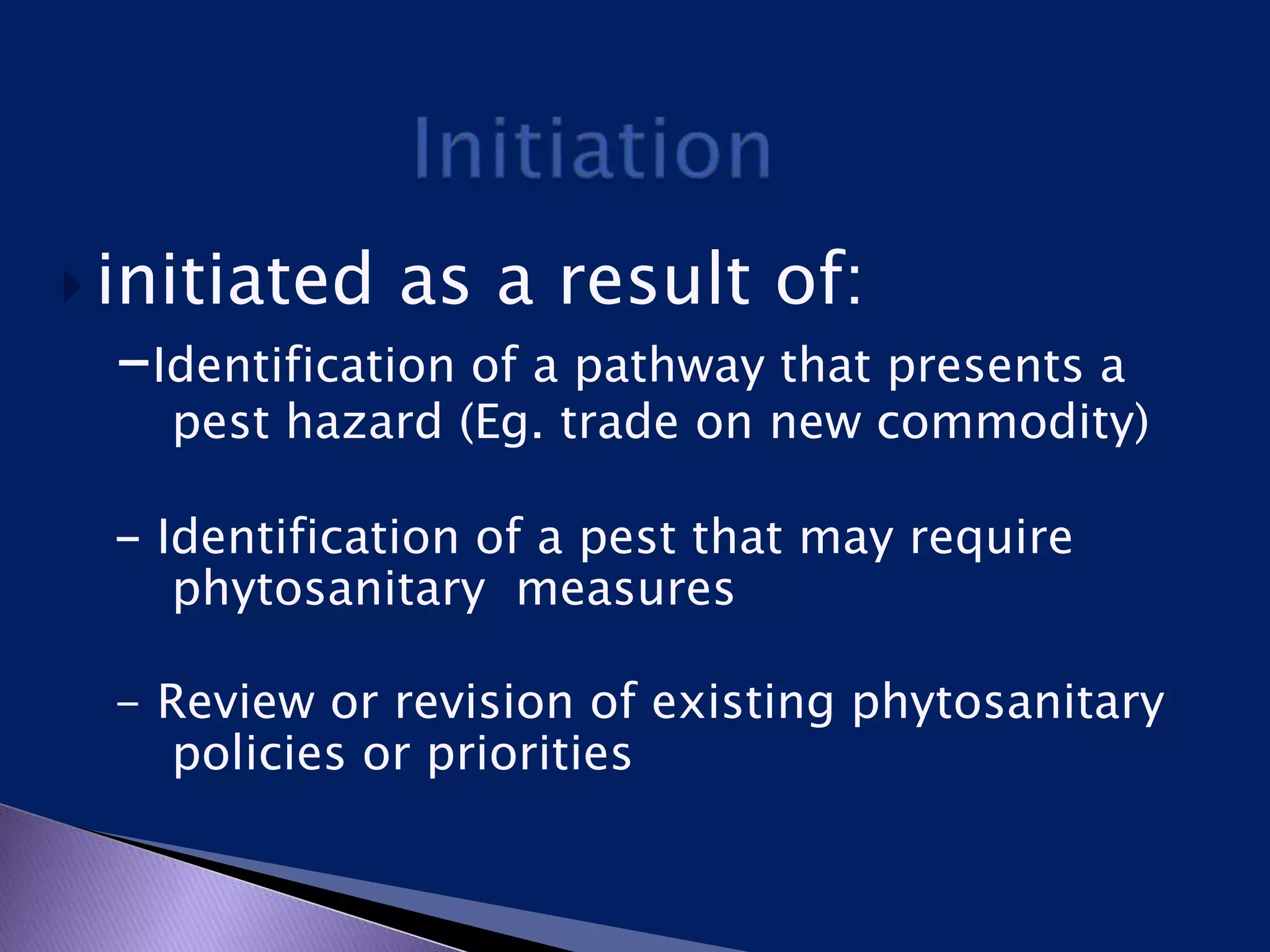 Initiation

initiated as a result of:

–Identification of a pathway that presents a pest hazard (Eg. trade on new commodity)

– Identification of a pest that may require phytosanitary measures

– Review or revision of existing phytosanitary policies or priorities